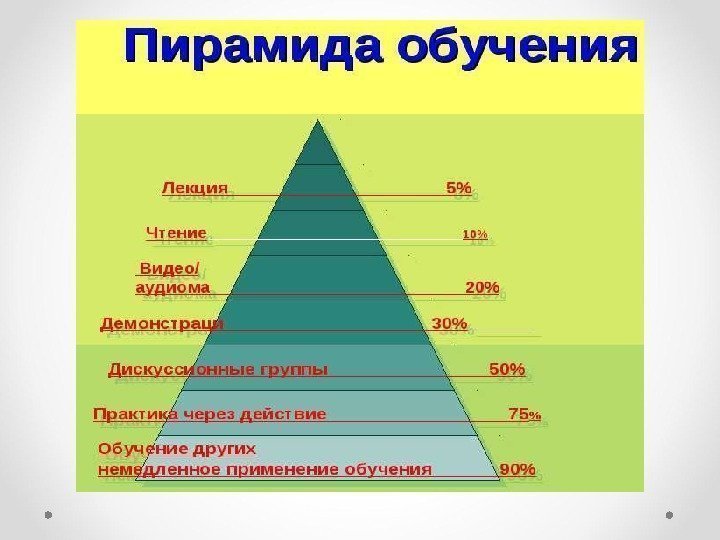 Пирамида обучения

Лекция 5%

Чтение 10%

Видео/ аудиома 20%

Демонстраци 30%

Дискуссионные группы 50%

Практика через действие 75%

Обучение других немедленное применение обучения 90%